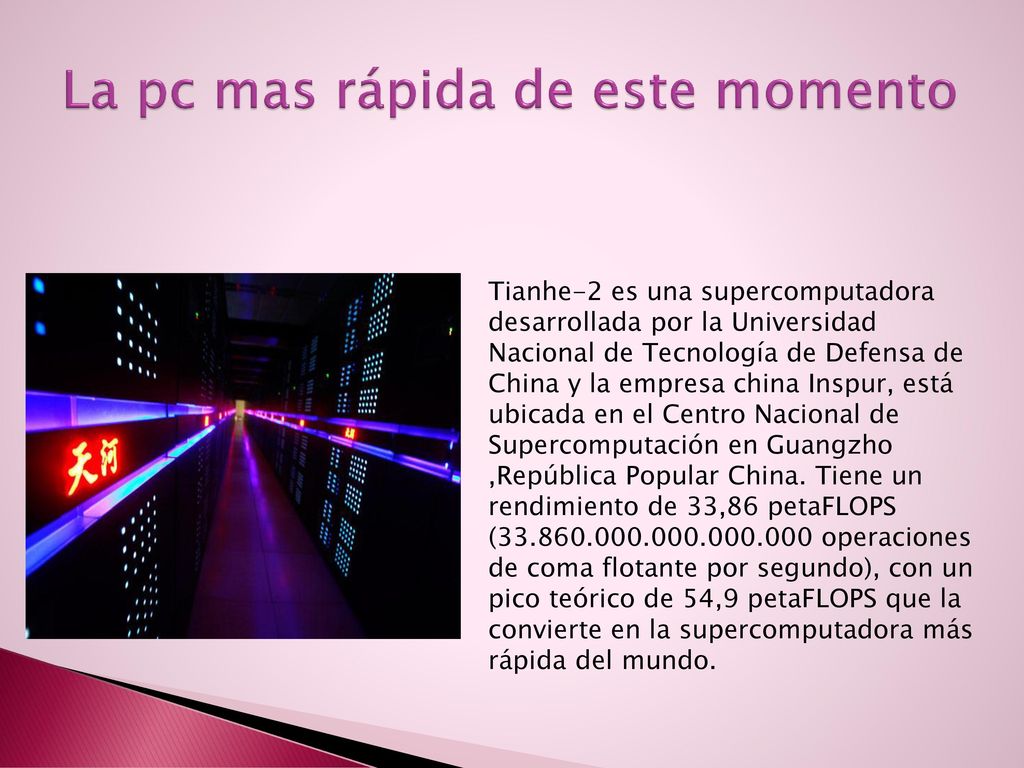 La pc mas rápida de este momento

天河

Tianhe-2 es una supercomputadora desarrollada por la Universidad Nacional de Tecnología de Defensa de China y la empresa china Inspur, está ubicada en el Centro Nacional de Supercomputación en Guangzho ,República Popular China. Tiene un rendimiento de 33,86 petaFLOPS (33.860.000.000.000.000 operaciones de coma flotante por segundo), con un pico teórico de 54,9 petaFLOPS que la convierte en la supercomputadora más rápida del mundo.